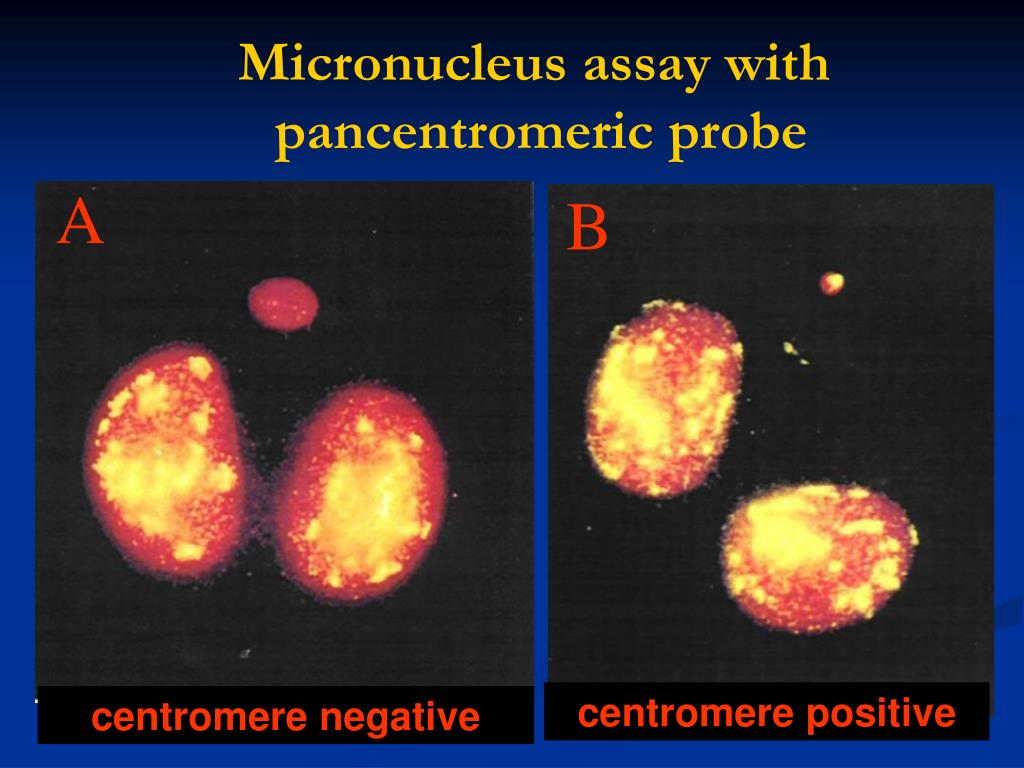 Micronucleus assay with pancentromeric probe

A

B

centromere negative

centromere positive